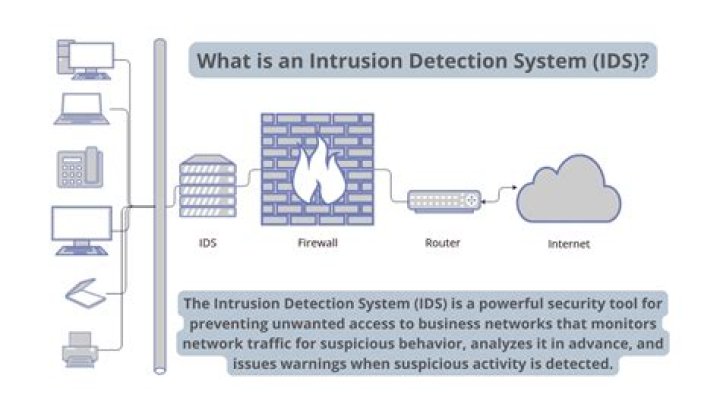 What is an Intrusion Detection System (IDS)?

IDS

Firewall

Router

Internet

The Intrusion Detection System (IDS) is a powerful security tool for preventing unwanted access to business networks that monitors network traffic for suspicious behavior, analyzes it in advance, and issues warnings when suspicious activity is detected.